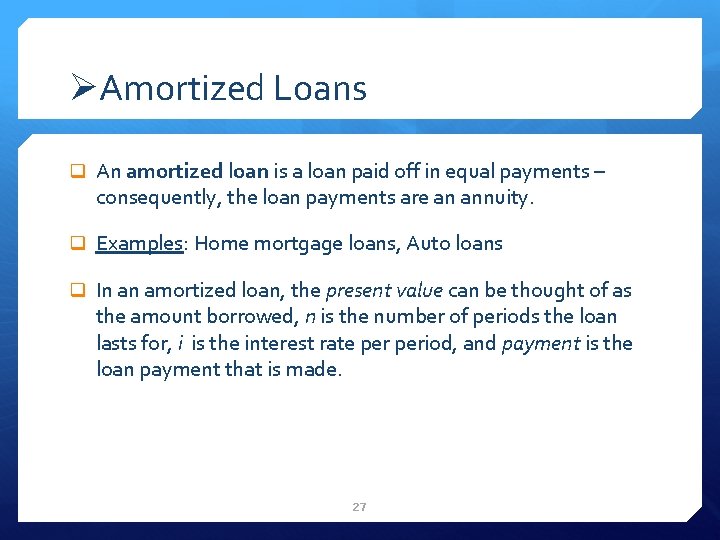 ➢Amortized Loans

❑ An amortized loan is a loan paid off in equal payments – consequently, the loan payments are an annuity.

❑ Examples: Home mortgage loans, Auto loans

❑ In an amortized loan, the present value can be thought of as the amount borrowed, n is the number of periods the loan lasts for, i is the interest rate per period, and payment is the loan payment that is made.

27